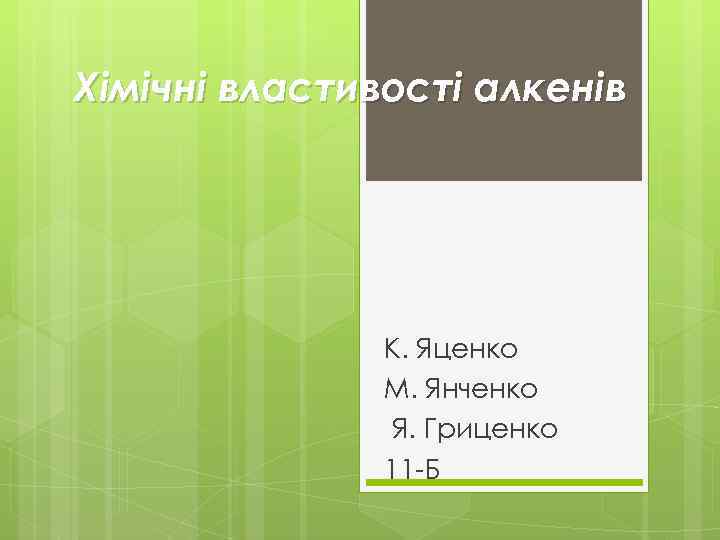 Хімічні властивості алкенів

К. Яценко
М. Янченко
Я. Гриценко
11-Б